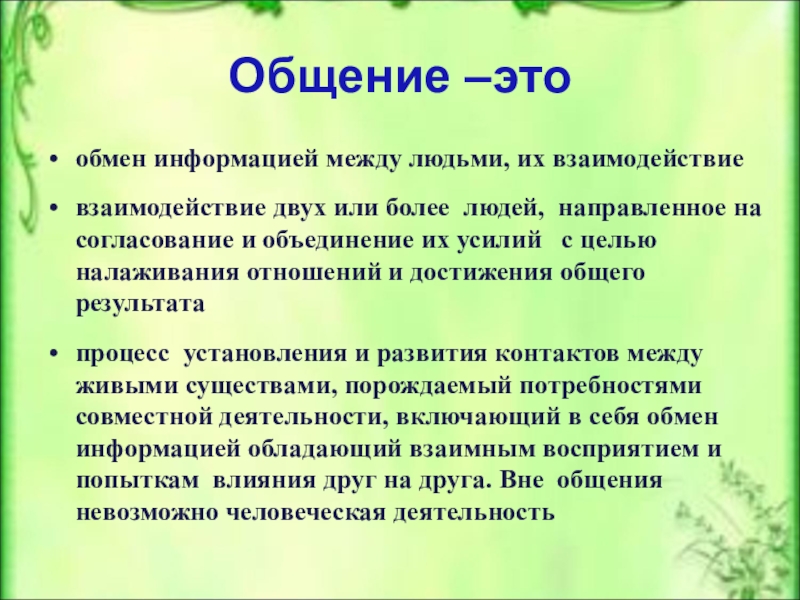 Общение –это

• обмен информацией между людьми, их взаимодействие

• взаимодействие двух или более людей, направленное на согласование и объединение их усилий с целью налаживания отношений и достижения общего результата

• процесс установления и развития контактов между живыми существами, порождаемый потребностями совместной деятельности, включающий в себя обмен информацией обладающий взаимным восприятием и попыткам влияния друг на друга. Вне общения невозможно человеческая деятельность